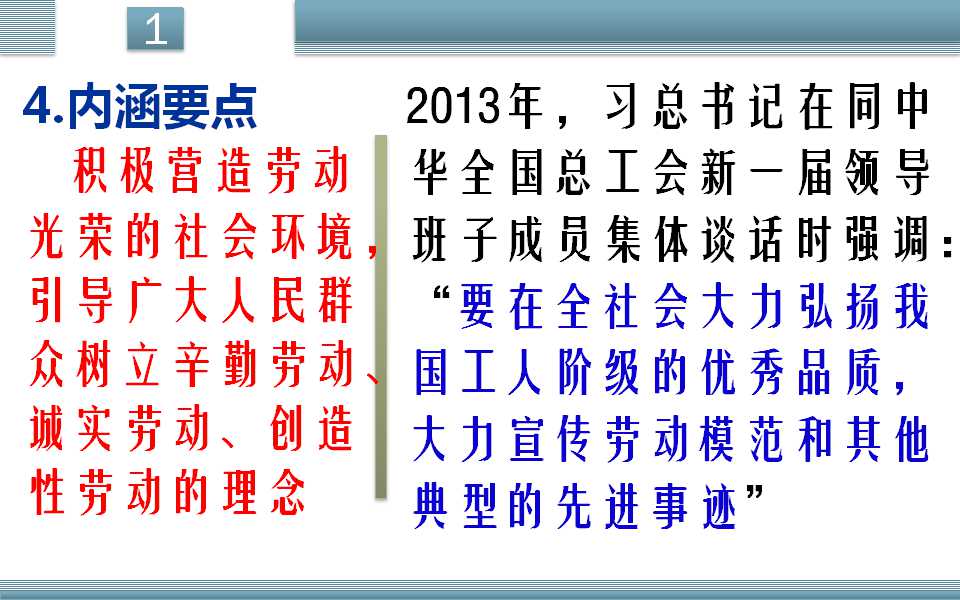 1

4.内涵要点

积极营造劳动光荣的社会环境，引导广大人民群众树立辛勤劳动、诚实劳动、创造性劳动的理念

2013年，习总书记在同中华全国总工会新一届领导班子成员集体谈话时强调：“要在全社会大力弘扬我国工人阶级的优秀品质，大力宣传劳动模范和其他典型的先进事迹”